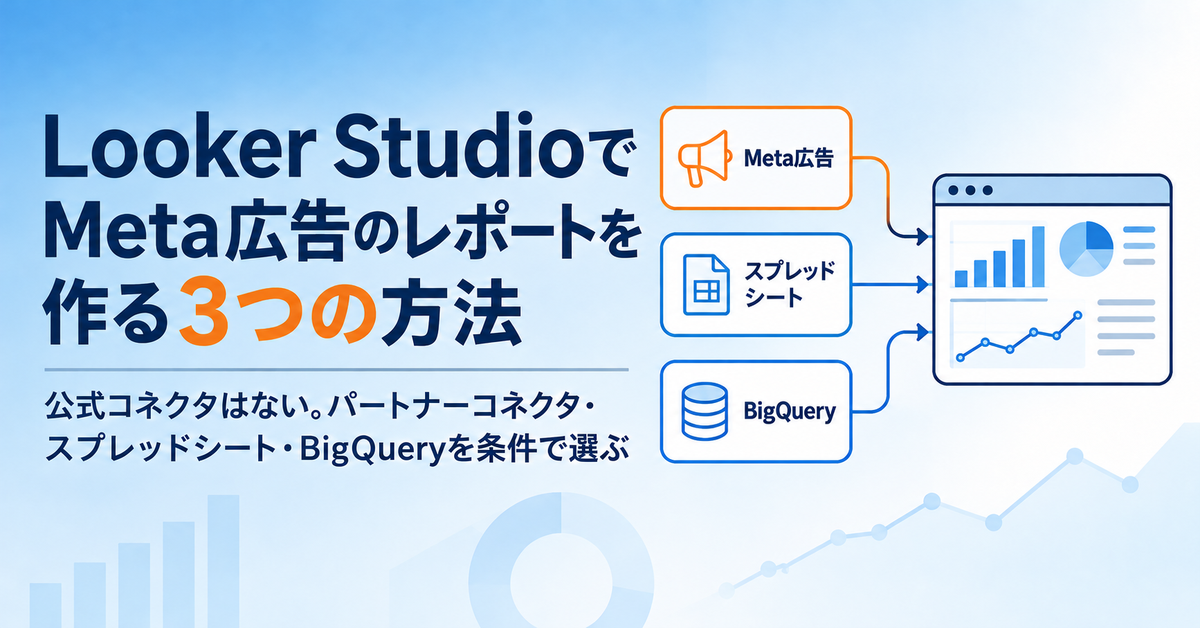 Looker Studioで
Meta広告のレポートを
作る3つの方法

公式コネクタはない。パートナーコネクタ・
スプレッドシート・BigQueryを条件で選ぶ

Meta広告

スプレッド
シート

BigQuery